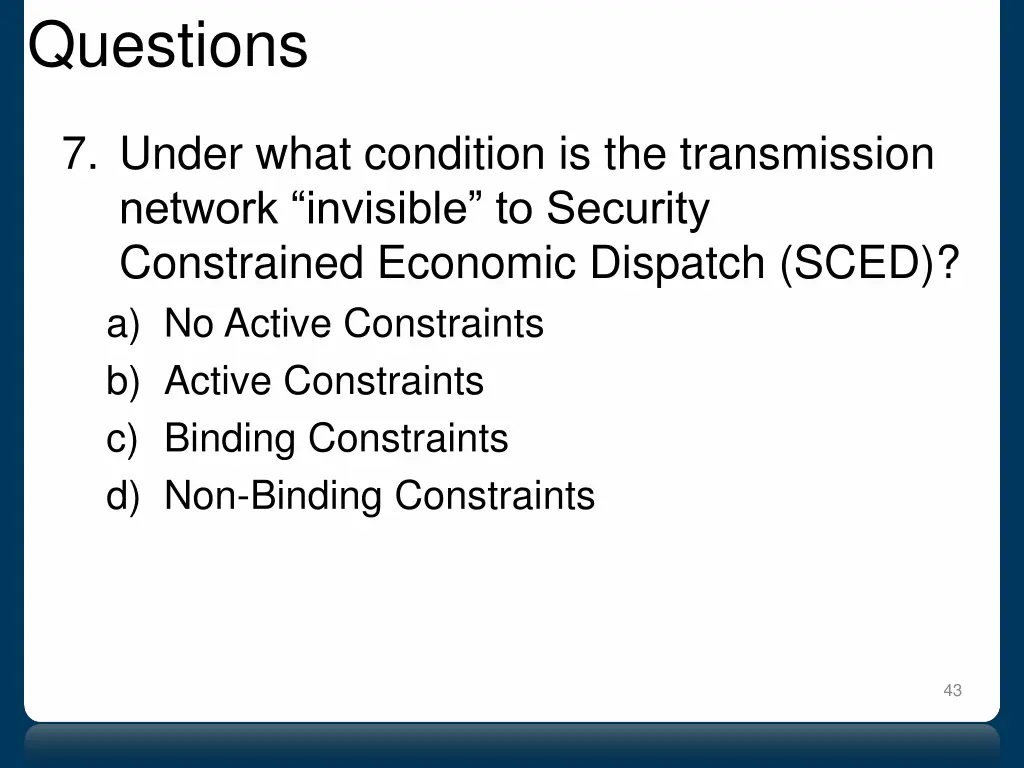 Questions

7. Under what condition is the transmission network “invisible” to Security Constrained Economic Dispatch (SCED)?

a) No Active Constraints
b) Active Constraints
c) Binding Constraints
d) Non-Binding Constraints

43